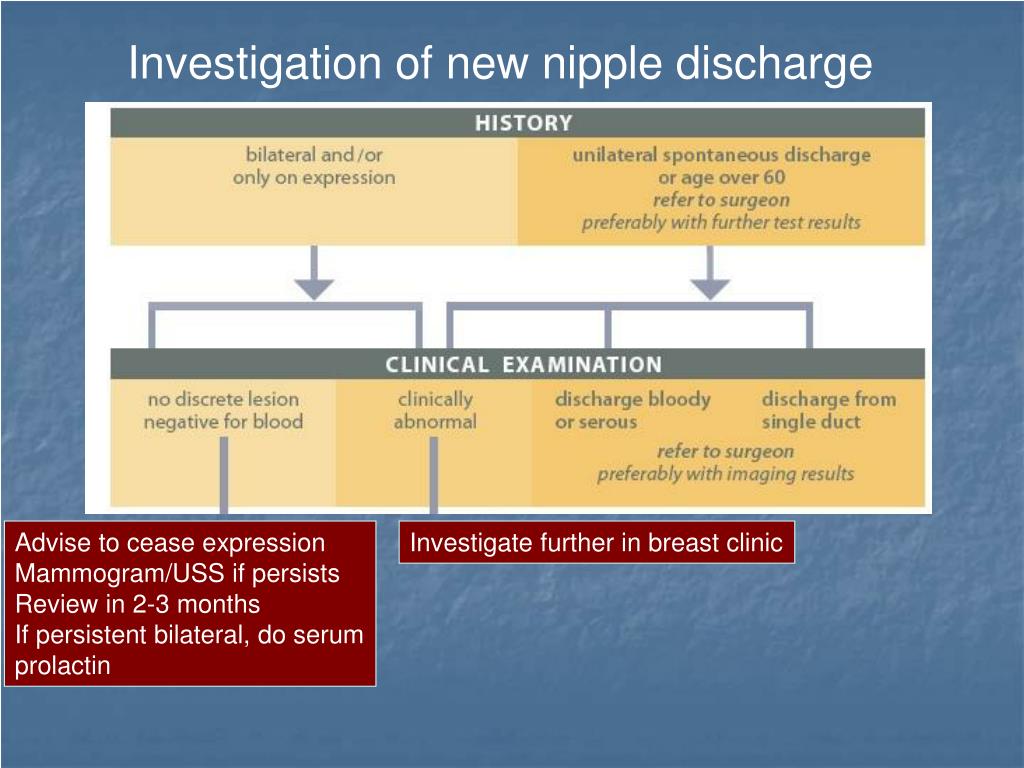 Investigation of new nipple discharge

HISTORY

bilateral and/or only on expression

unilateral spontaneous discharge or age over 60
refer to surgeon
preferably with further test results

CLINICAL EXAMINATION

no discrete lesion negative for blood

clinically abnormal

discharge bloody or serous

discharge from single duct

refer to surgeon
preferably with imaging results

Advise to cease expression
Mammogram/USS if persists
Review in 2-3 months
If persistent bilateral, do serum prolactin

Investigate further in breast clinic